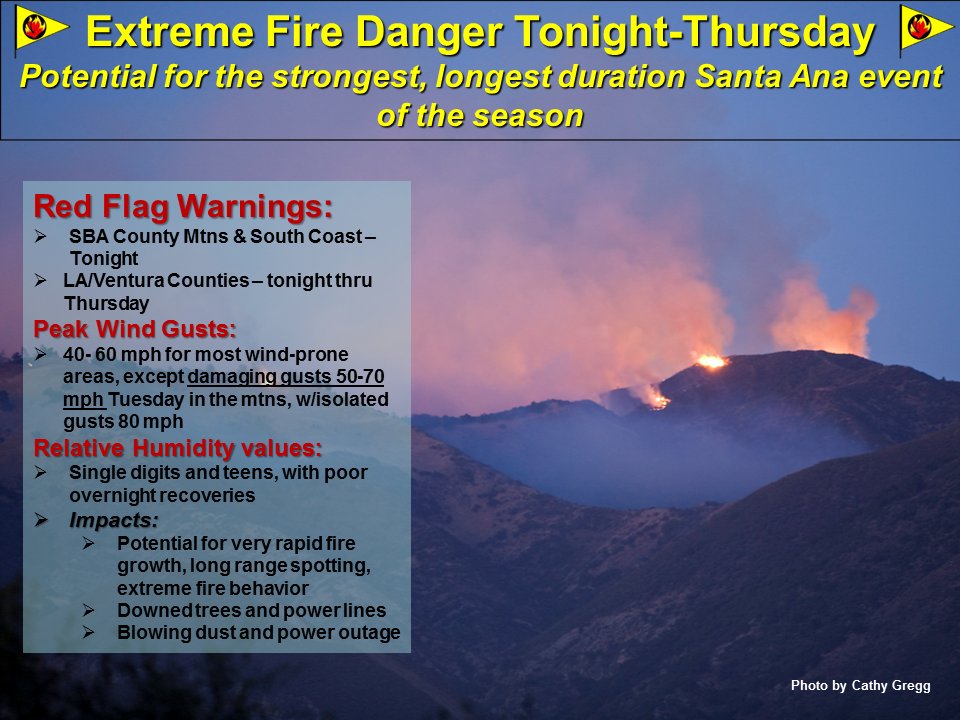 Extreme Fire Danger Tonight-Thursday

Potential for the strongest, longest duration Santa Ana event of the season

Red Flag Warnings:

➢ SBA County Mtns & South Coast – Tonight

➢ LA/Ventura Counties – tonight thru Thursday

Peak Wind Gusts:

➢ 40- 60 mph for most wind-prone areas, except damaging gusts 50-70 mph Tuesday in the mtns, w/isolated gusts 80 mph

Relative Humidity values:

➢ Single digits and teens, with poor overnight recoveries

➢ Impacts:

➢ Potential for very rapid fire growth, long range spotting, extreme fire behavior

➢ Downed trees and power lines

➢ Blowing dust and power outage

Photo by Cathy Gregg